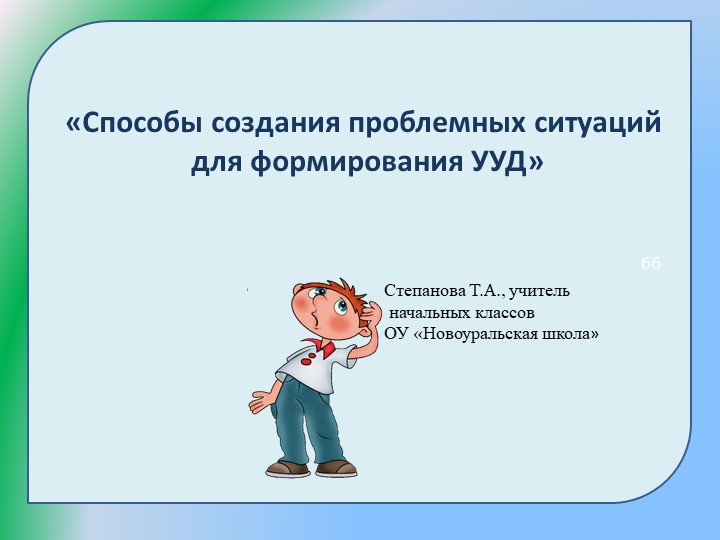 «Способы создания проблемных ситуаций для формирования УУД»

бб

Степанова Т.А., учитель
начальных классов
ОУ «Новоуральская школа»